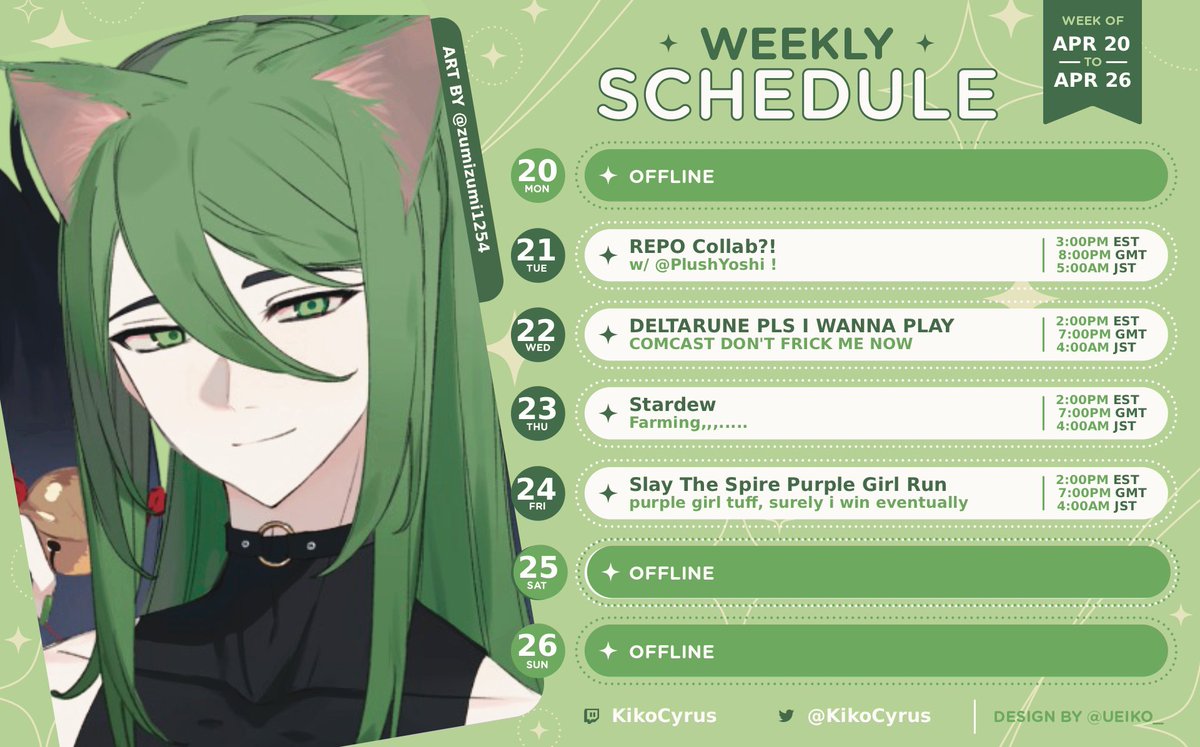 ART BY @zumizumi1254

WEEKLY SCHEDULE

WEEK OF APR 20 TO APR 26

20 MON
OFFLINE

21 TUE
REPO Collab?!
w/ @PlushYoshi !
3:00PM EST
8:00PM GMT
5:00AM JST

22 WED
DELTARUNE PLS I WANNA PLAY
COMCAST DON'T FRICK ME NOW
2:00PM EST
7:00PM GMT
4:00AM JST

23 THU
Stardew
Farming,,,.....
2:00PM EST
7:00PM GMT
4:00AM JST

24 FRI
Slay The Spire Purple Girl Run
purple girl tuff, surely i win eventually
2:00PM EST
7:00PM GMT
4:00AM JST

25 SAT
OFFLINE

26 SUN
OFFLINE

KikoCyrus
@KikoCyrus
DESIGN BY @UEIKO_